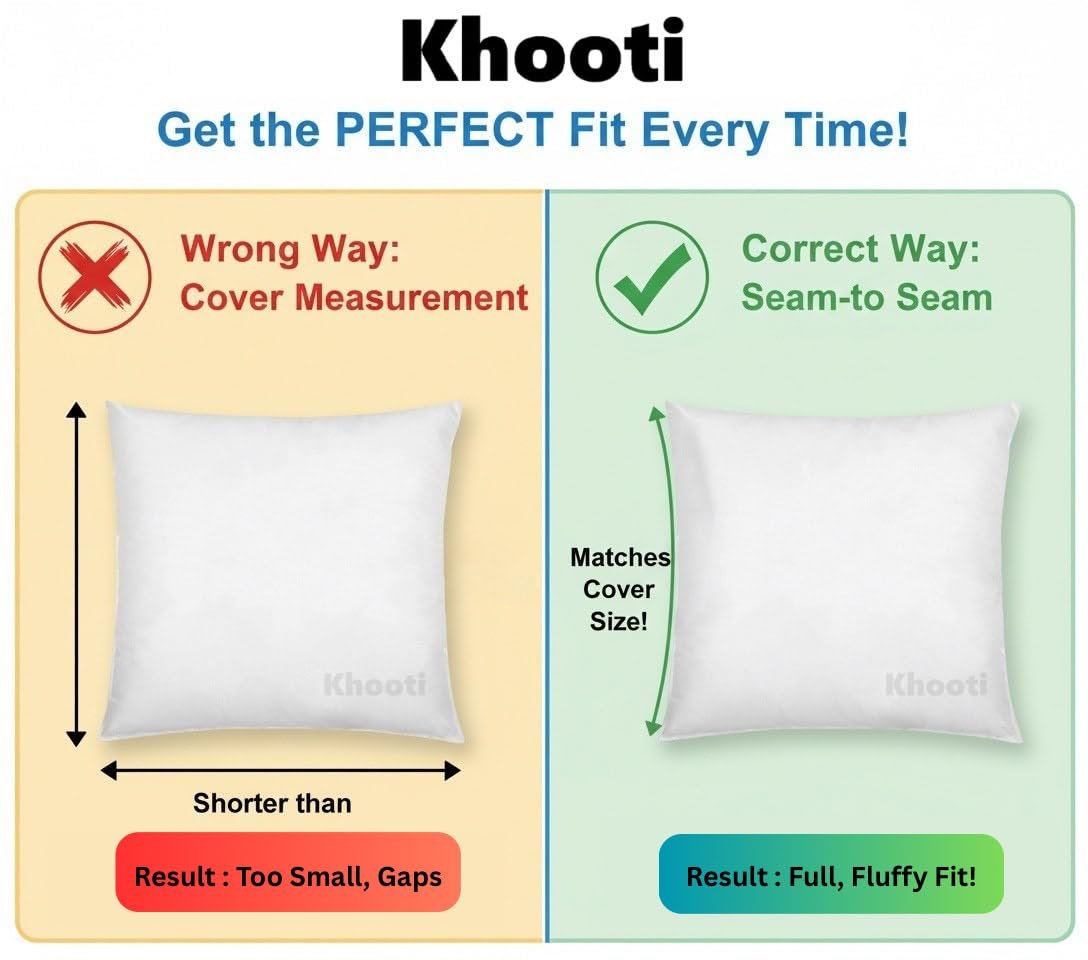 Khooti

Get the PERFECT Fit Every Time!

Wrong Way:
Cover Measurement

Khooti

Shorter than

Result : Too Small, Gaps

Correct Way:
Seam-to Seam

Matches Cover Size!

Khooti

Result : Full, Fluffy Fit!